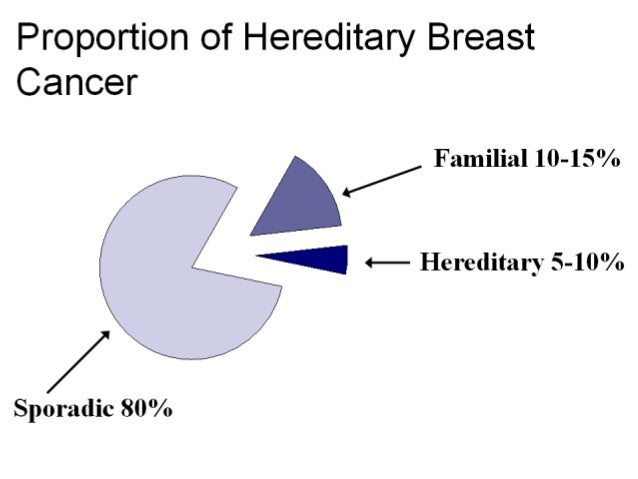 Proportion of Hereditary Breast Cancer

Familial 10-15%

Hereditary 5-10%

Sporadic 80%